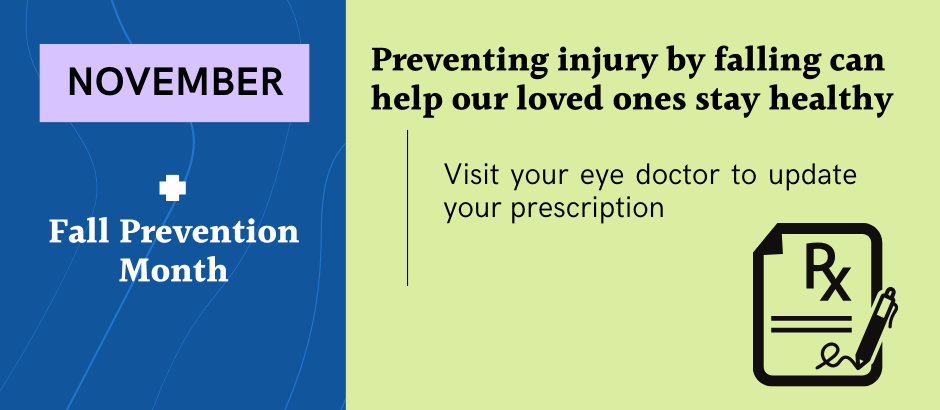 NOVEMBER

Fall Prevention Month

Preventing injury by falling can help our loved ones stay healthy

Visit your eye doctor to update your prescription

Rx